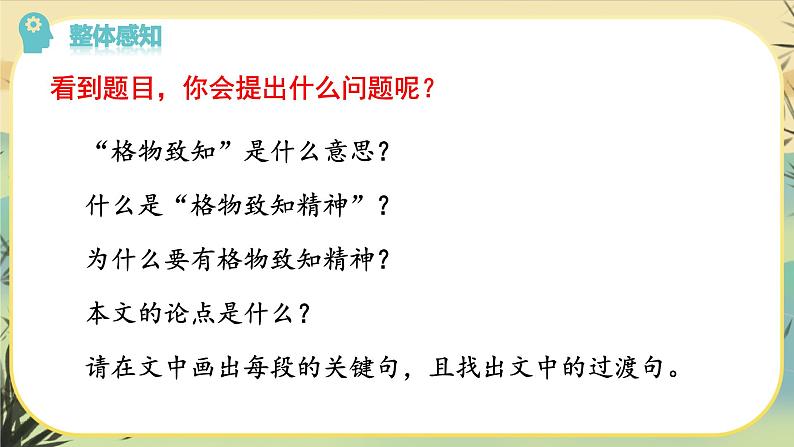 整体感知

看到题目，你会提出什么问题呢？

“格物致知”是什么意思？

什么是“格物致知精神”？

为什么要有格物致知精神？

本文的论点是什么？

请在文中画出每段的关键句，且找出文中的过渡句。